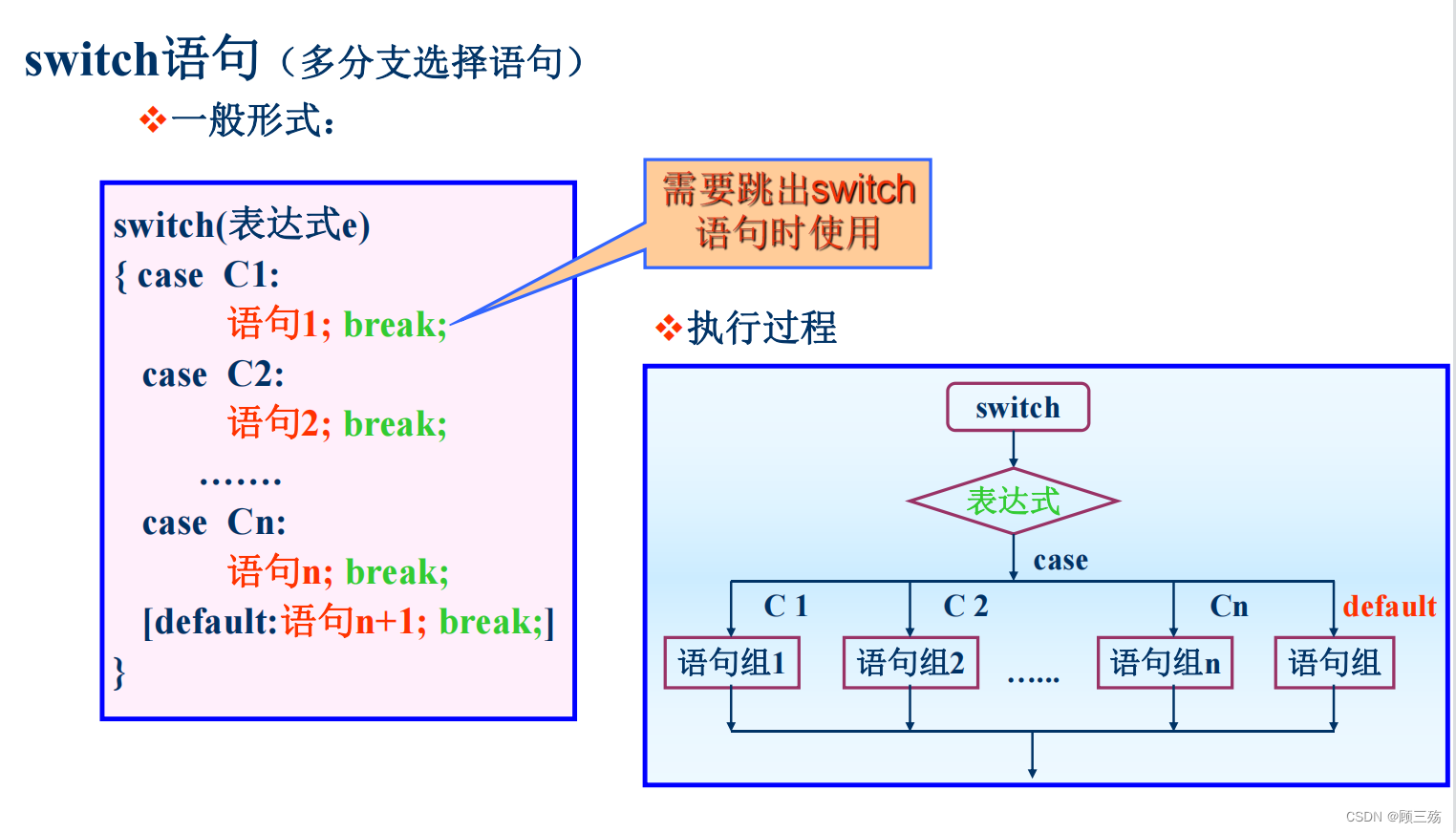 switch语句（多分支选择语句）

❖一般形式：

switch(表达式e)
{ case C1:
语句1; break;
case C2:
语句2; break;
…….
case Cn:
语句n; break;
[default:语句n+1; break;]
}

需要跳出switch语句时使用

❖执行过程

switch
表达式
case
C 1
C 2
Cn
default
语句组1
语句组2
……
语句组n
语句组

CSDN @顾三殇